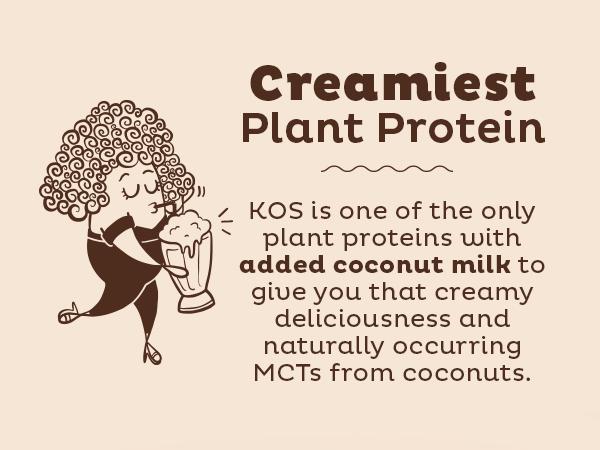 Creamiest
Plant Protein

KOS is one of the only plant proteins with added coconut milk to give you that creamy deliciousness and naturally occurring MCTs from coconuts.